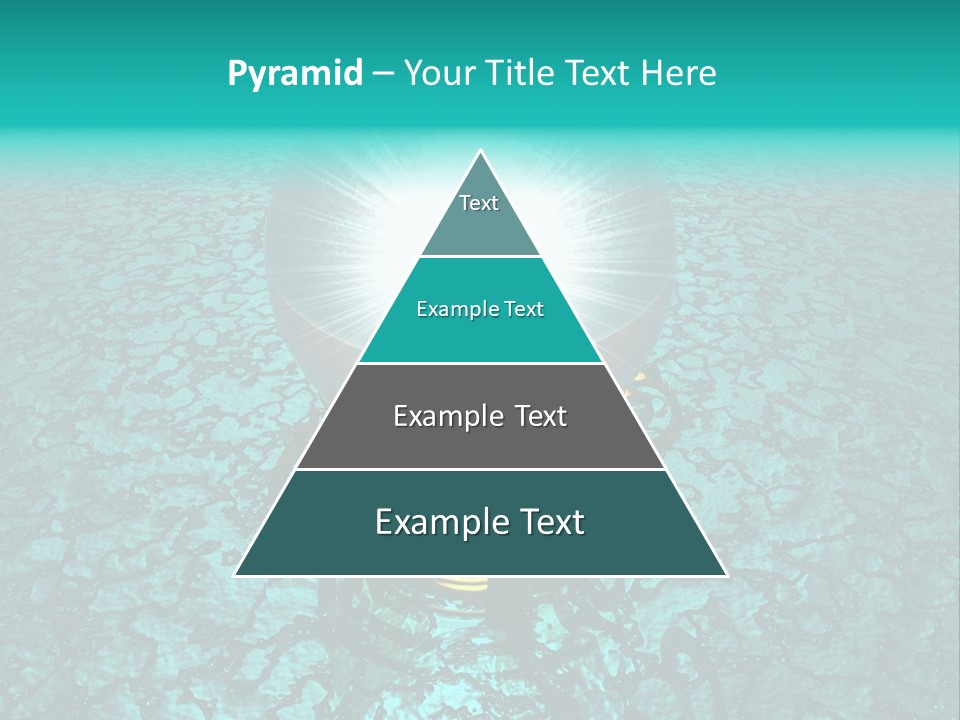 Pyramid – Your Title Text Here

Text

Example Text

Example Text

Example Text